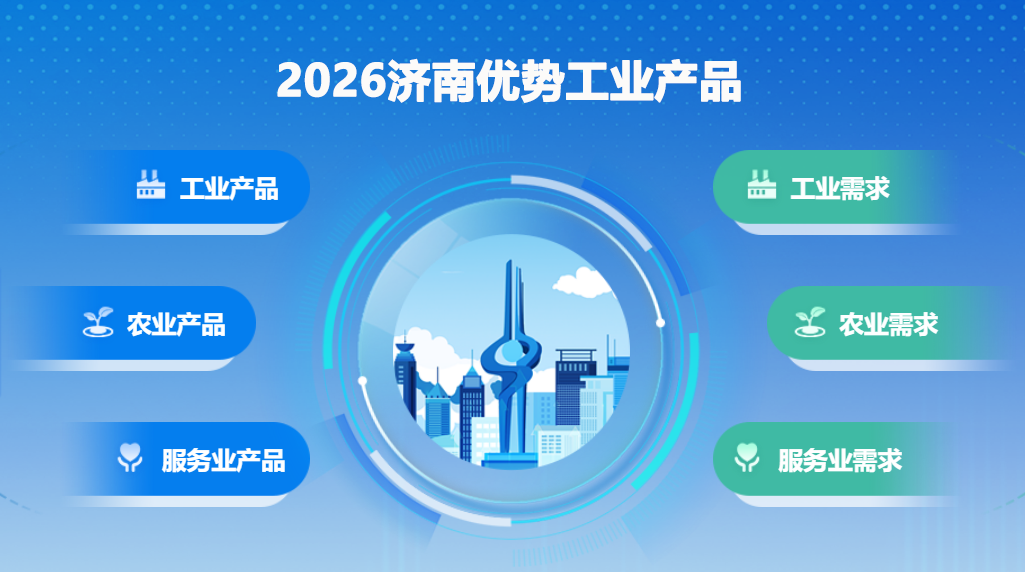 2026济南优势工业产品

工业产品

农业产品

服务业产品

工业需求

农业需求

服务业需求